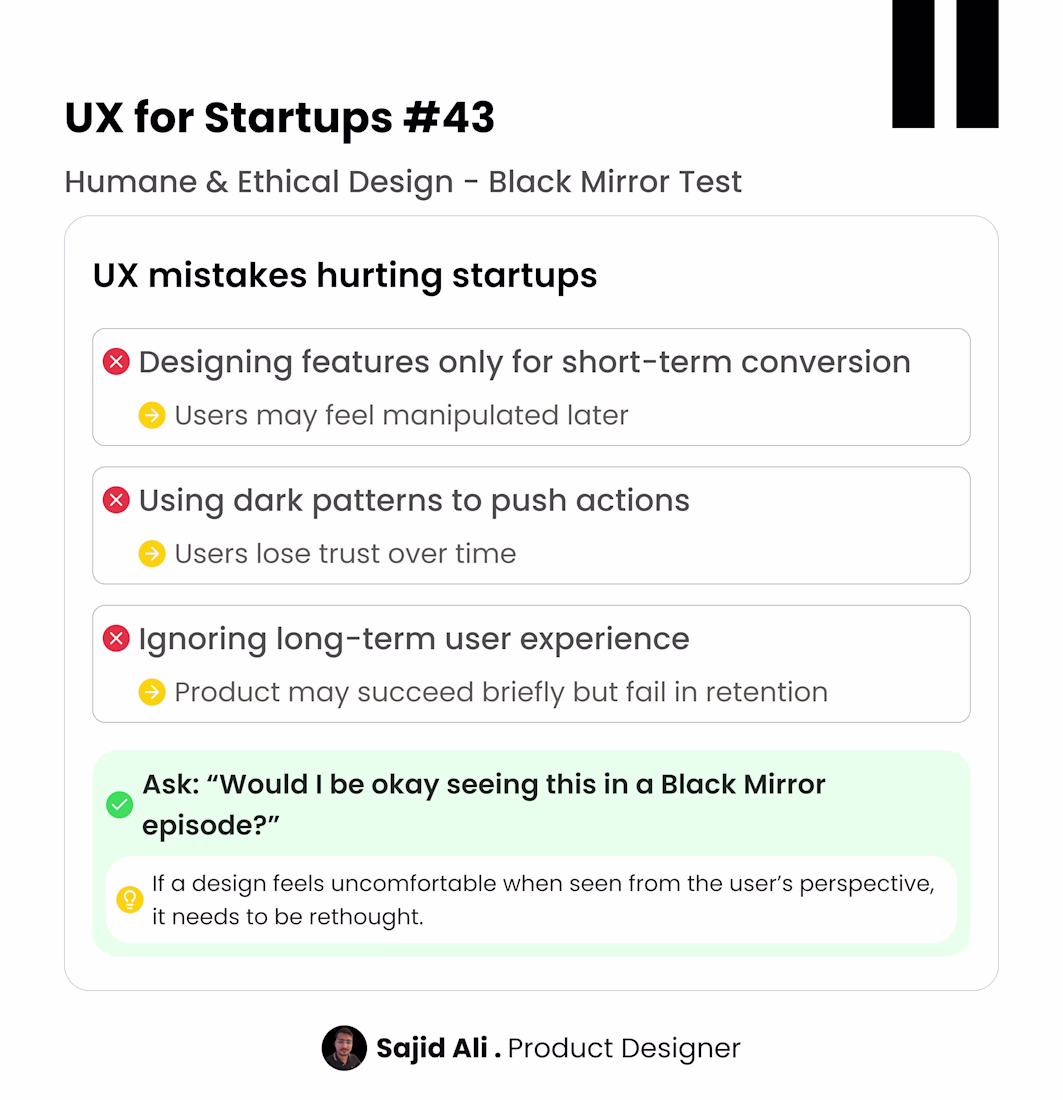 UX for Startups #43

Humane & Ethical Design - Black Mirror Test

UX mistakes hurting startups

Designing features only for short-term conversion

Users may feel manipulated later

Using dark patterns to push actions

Users lose trust over time

Ignoring long-term user experience

Product may succeed briefly but fail in retention

Ask: "Would I be okay seeing this in a Black Mirror episode?"

If a design feels uncomfortable when seen from the user's perspective, it needs to be rethought.

Sajid Ali . Product Designer